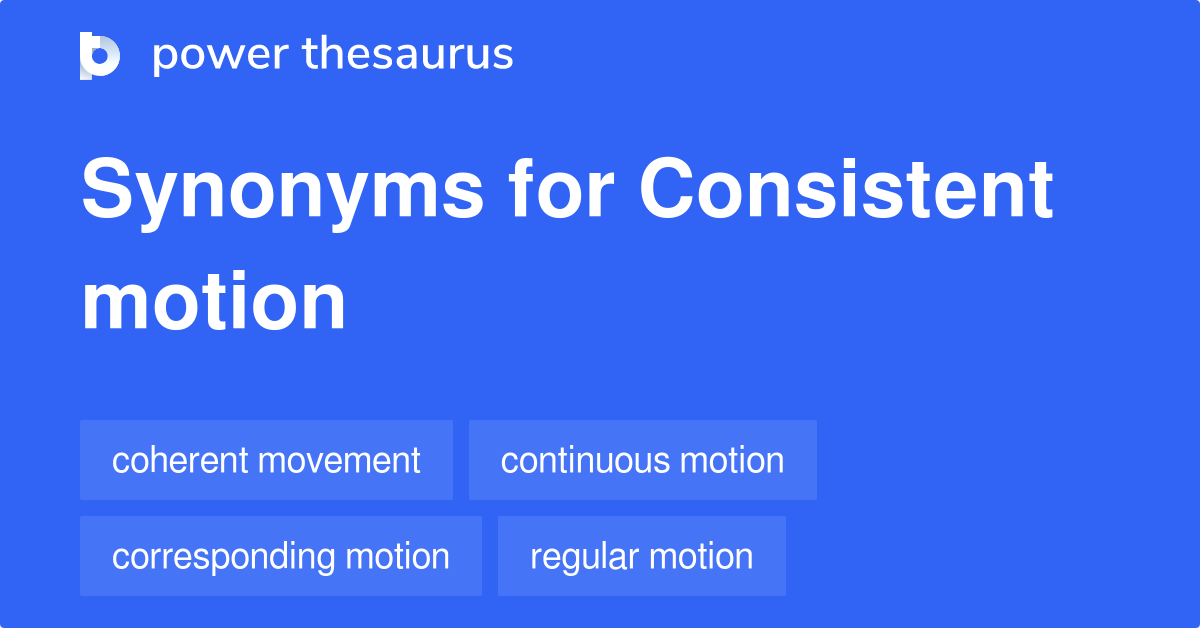 power thesaurus

Synonyms for Consistent motion

coherent movement
continuous motion
corresponding motion
regular motion